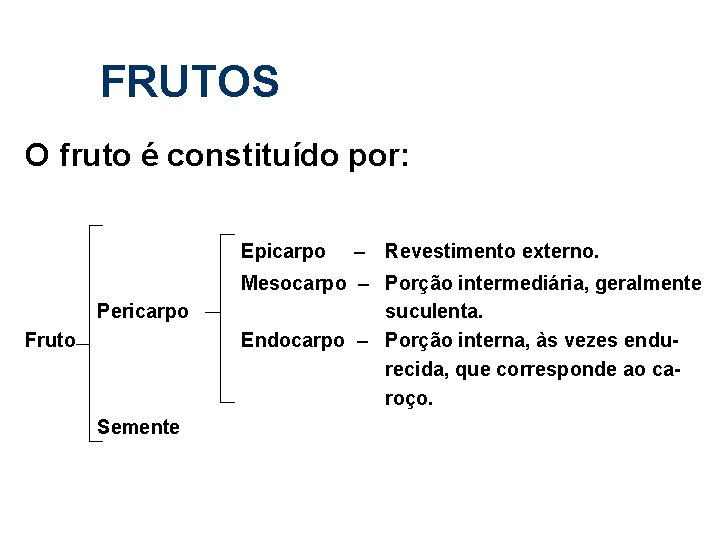 FRUTOS

O fruto é constituído por:

Fruto

Pericarpo

Epicarpo – Revestimento externo.

Mesocarpo – Porção intermediária, geralmente suculenta.

Endocarpo – Porção interna, às vezes endurecida, que corresponde ao caroço.

Semente